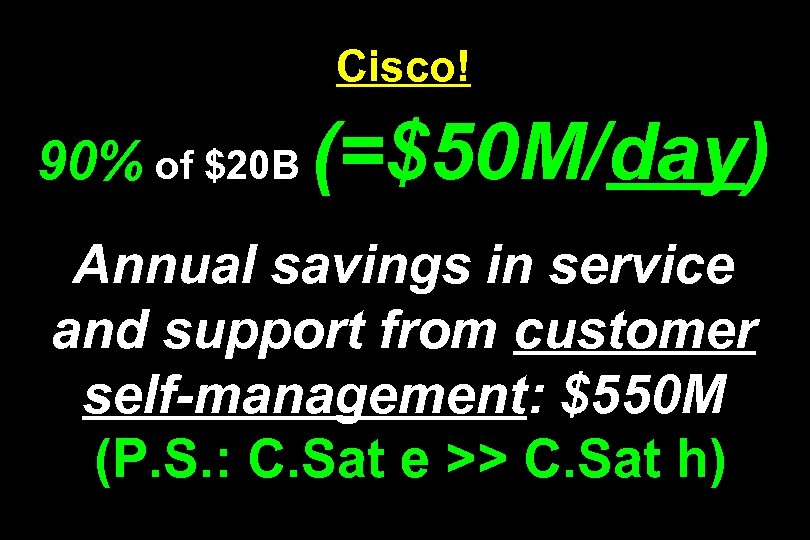 Cisco!

90% of \$20B (=\$50M/day)

Annual savings in service and support from customer self-management: \$550M
(P.S.: C.Sat e >> C.Sat h)